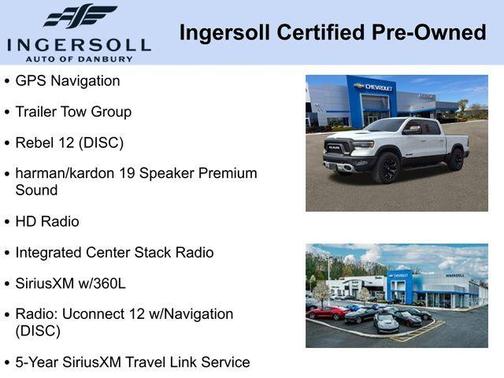 INGERSOLL
AUTO OF DANBURY

Ingersoll Certified Pre-Owned

• GPS Navigation

• Trailer Tow Group

• Rebel 12 (DISC)

• harman/kardon 19 Speaker Premium Sound

• HD Radio

• Integrated Center Stack Radio

• SiriusXM w/360L

• Radio: Uconnect 12 w/Navigation (DISC)

• 5-Year SiriusXM Travel Link Service

CHEVROLET

RAM

INGERSOLL